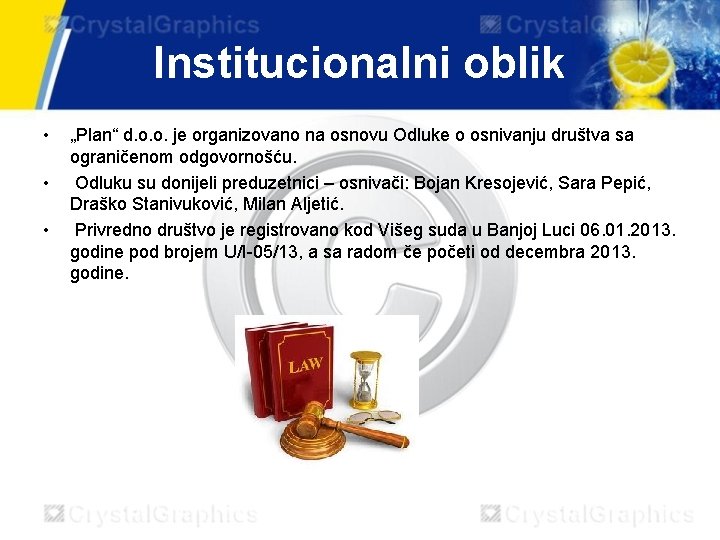 CrystalGraphics CrystalGraphics

Institucionalni oblik

• „Plan“ d.o.o. je organizovano na osnovu Odluke o osnivanju društva sa ograničenom odgovornošću.

• Odluku su donijeli preduzetnici – osnivači: Bojan Kresojević, Sara Pepić, Draško Stanivuković, Milan Aljetić.

• Privredno društvo je registrovano kod Višeg suda u Banjoj Luci 06.01.2013. godine pod brojem U/I-05/13, a sa radom če početi od decembra 2013. godine.

LAW

CrystalGraphics CrystalGraphics